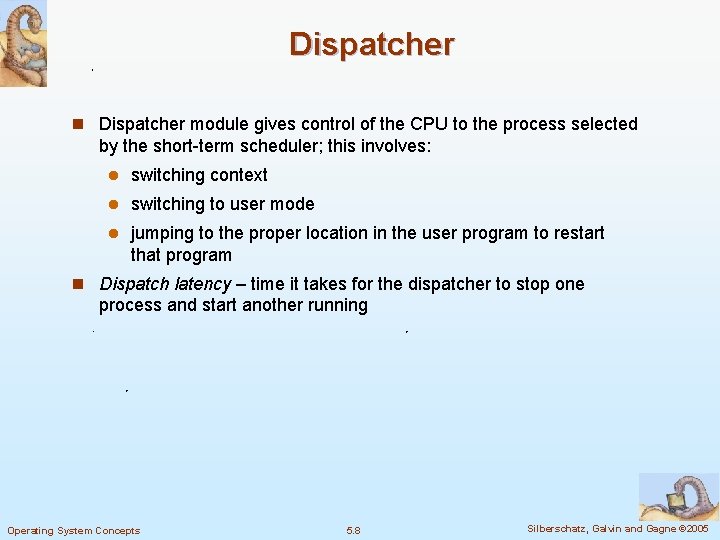 Dispatcher

Dispatcher module gives control of the CPU to the process selected by the short-term scheduler; this involves:

switching context

switching to user mode

jumping to the proper location in the user program to restart that program

Dispatch latency – time it takes for the dispatcher to stop one process and start another running

Operating System Concepts

5.8

Silberschatz, Galvin and Gagne ©2005